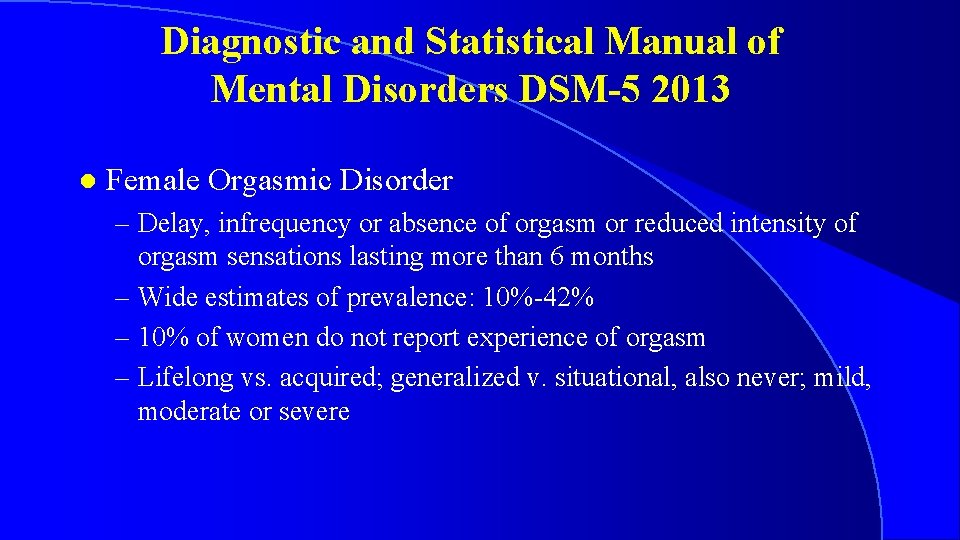 Diagnostic and Statistical Manual of Mental Disorders DSM-5 2013

● Female Orgasmic Disorder

– Delay, infrequency or absence of orgasm or reduced intensity of orgasm sensations lasting more than 6 months
– Wide estimates of prevalence: 10%-42%
– 10% of women do not report experience of orgasm
– Lifelong vs. acquired; generalized v. situational, also never; mild, moderate or severe